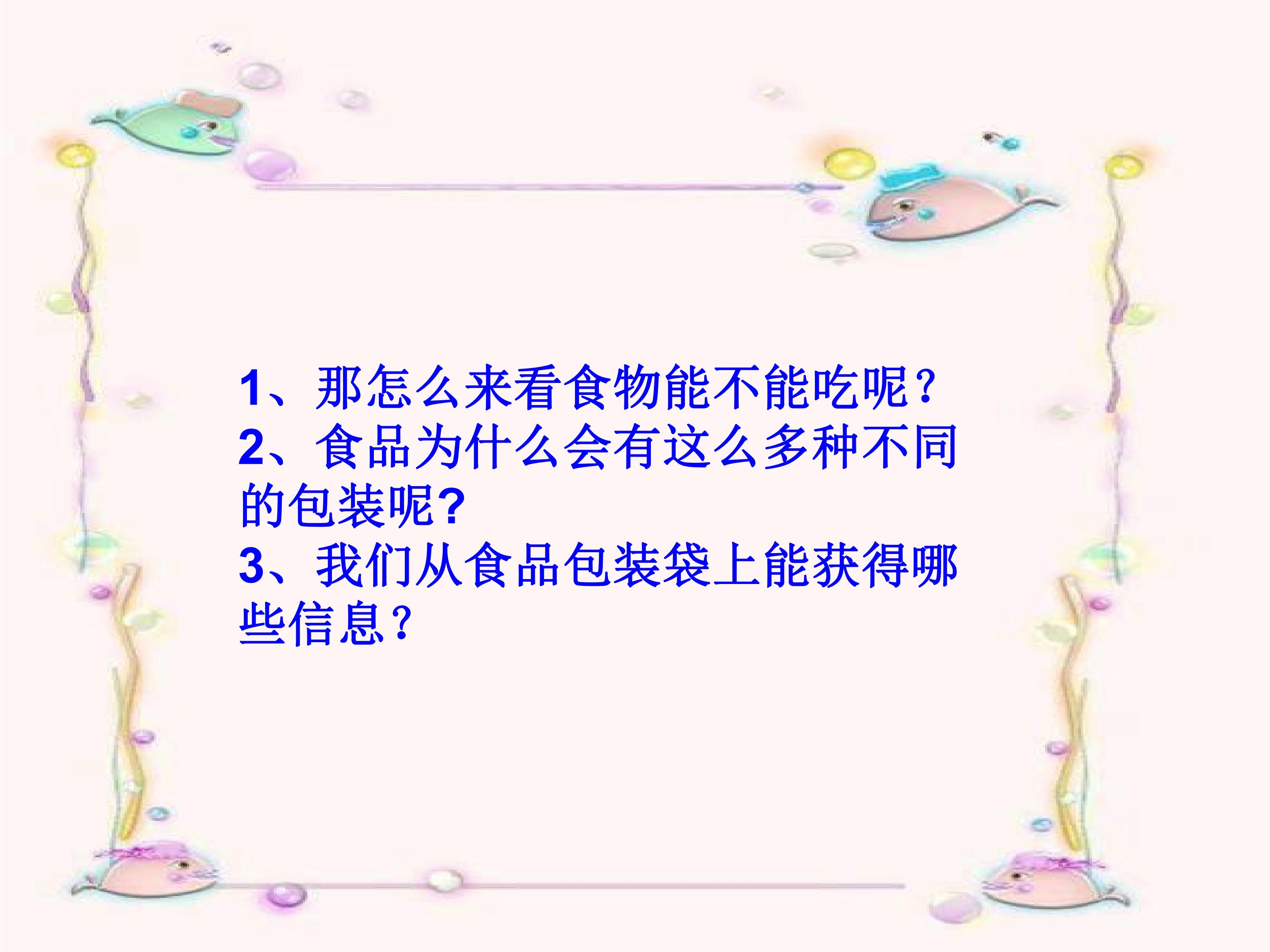 1、那怎么来看食物能不能吃呢？
2、食品为什么会有这么多种不同的包装呢?
3、我们从食品包装袋上能获得哪些信息？